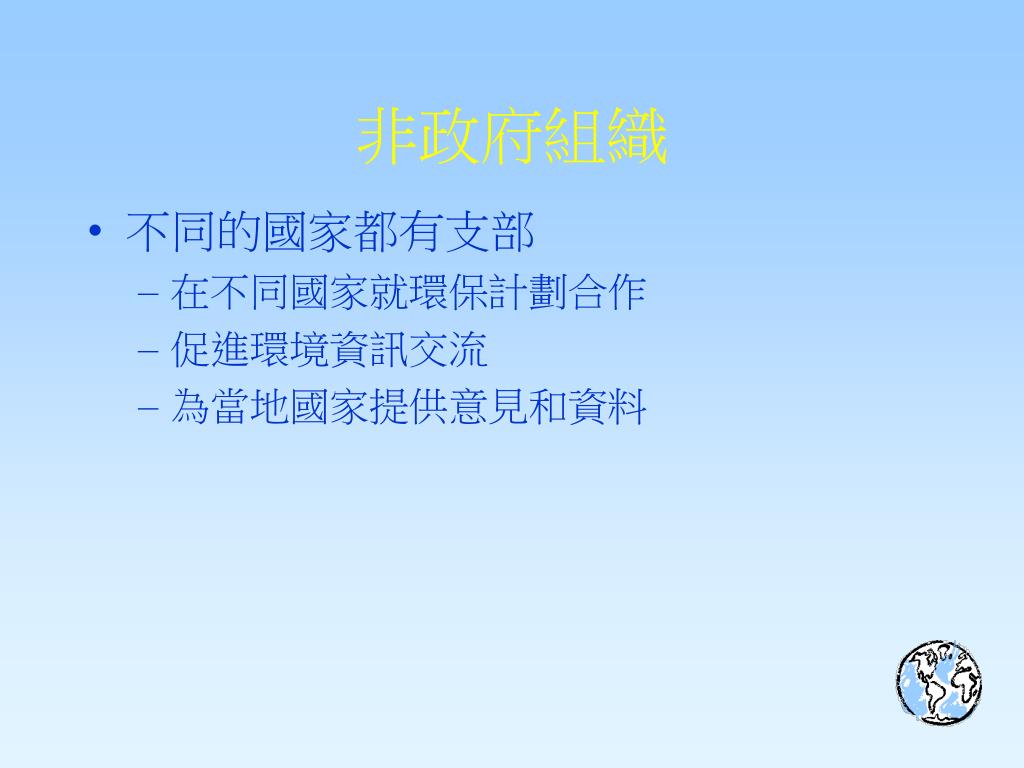 非政府組織

• 不同的國家都有支部
– 在不同國家就環保計劃合作
– 促進環境資訊交流
– 為當地國家提供意見和資料